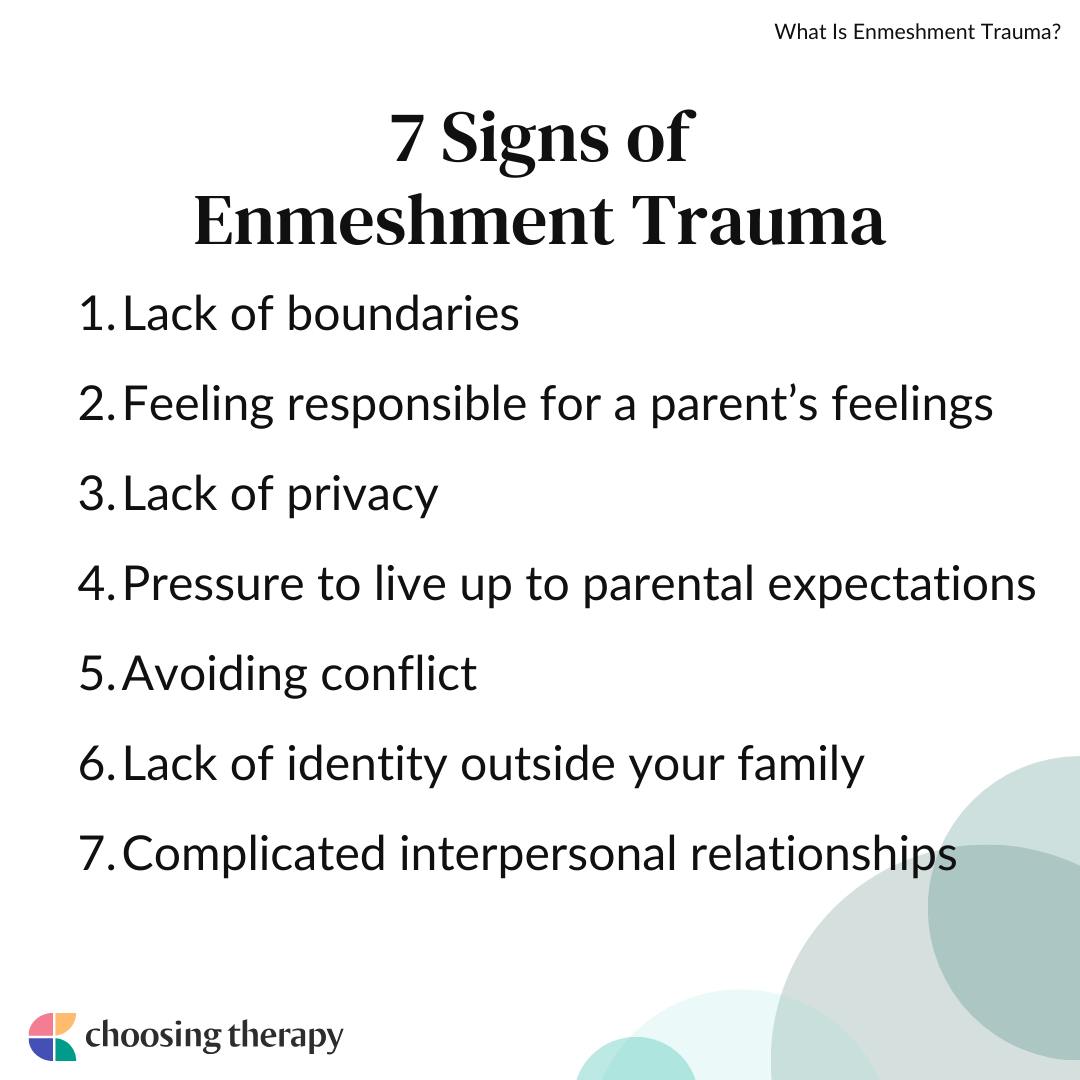 What Is Enmeshment Trauma?

7 Signs of Enmeshment Trauma

1. Lack of boundaries
2. Feeling responsible for a parent’s feelings
3. Lack of privacy
4. Pressure to live up to parental expectations
5. Avoiding conflict
6. Lack of identity outside your family
7. Complicated interpersonal relationships

choosing therapy